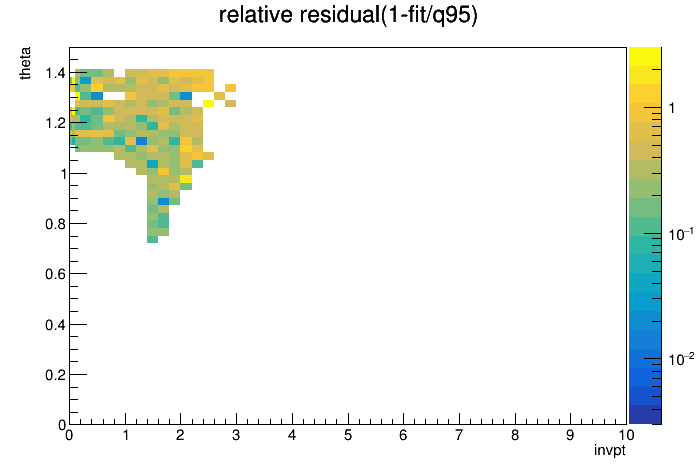 relative residual(1-fit/q95)

theta

1.4
1.2
1
0.8
0.6
0.4
0.2
0

0 1 2 3 4 5 6 7 8 9 10

invpt

1
$10^{-1}$
$10^{-2}$